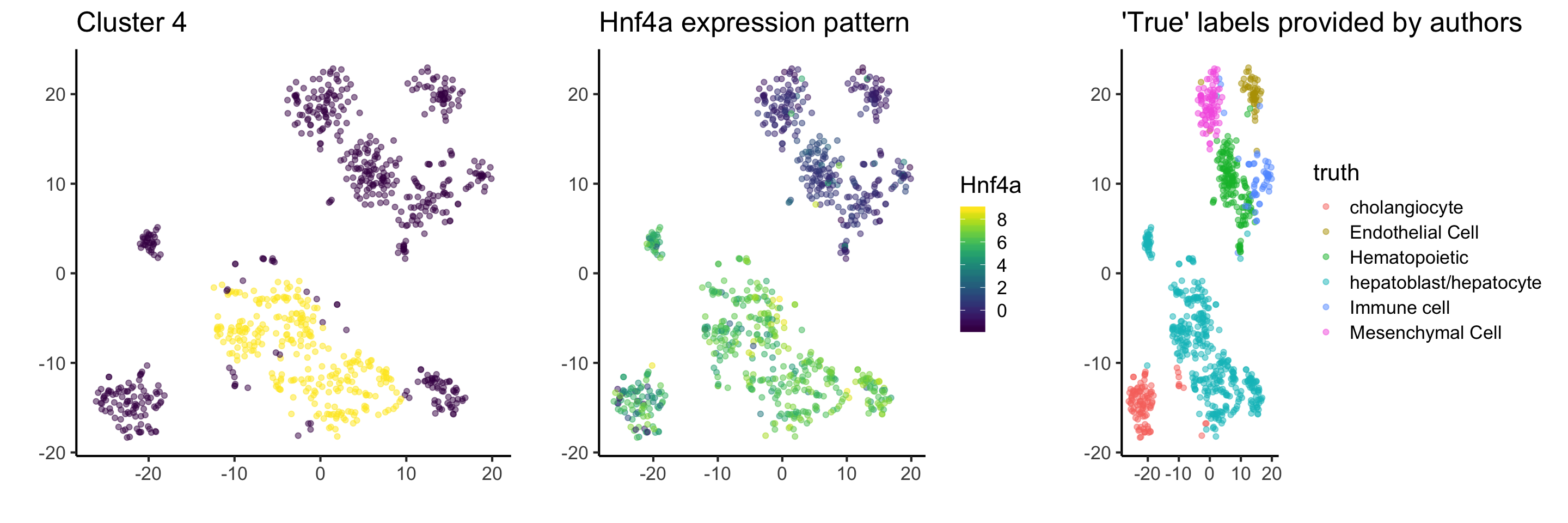 Cluster 4

20
10
0
-10
-20

-20 -10 0 10 20

Hnf4a expression pattern

20
10
0
-10
-20

-20 -10 0 10 20

Hnf4a
8
6
4
2
0

'True' labels provided by authors

20
10
0
-10
-20

-20 -10 0 10 20

truth
cholangiocyte
Endothelial Cell
Hematopoietic
hepatoblast/hepatocyte
Immune cell
Mesenchymal Cell